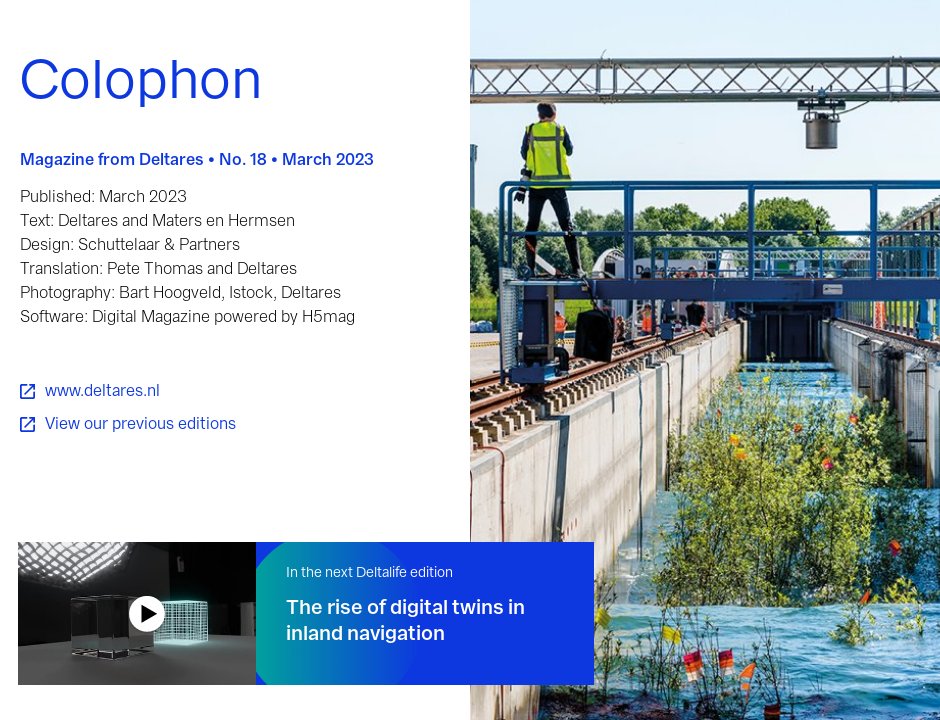 Colophon

Magazine from Deltares • No. 18 • March 2023

Published: March 2023
Text: Deltares and Maters en Hermsen
Design: Schuttelaar & Partners
Translation: Pete Thomas and Deltares
Photography: Bart Hoogveld, Istock, Deltares
Software: Digital Magazine powered by H5mag

www.deltares.nl

View our previous editions

In the next Deltalife edition

The rise of digital twins in inland navigation